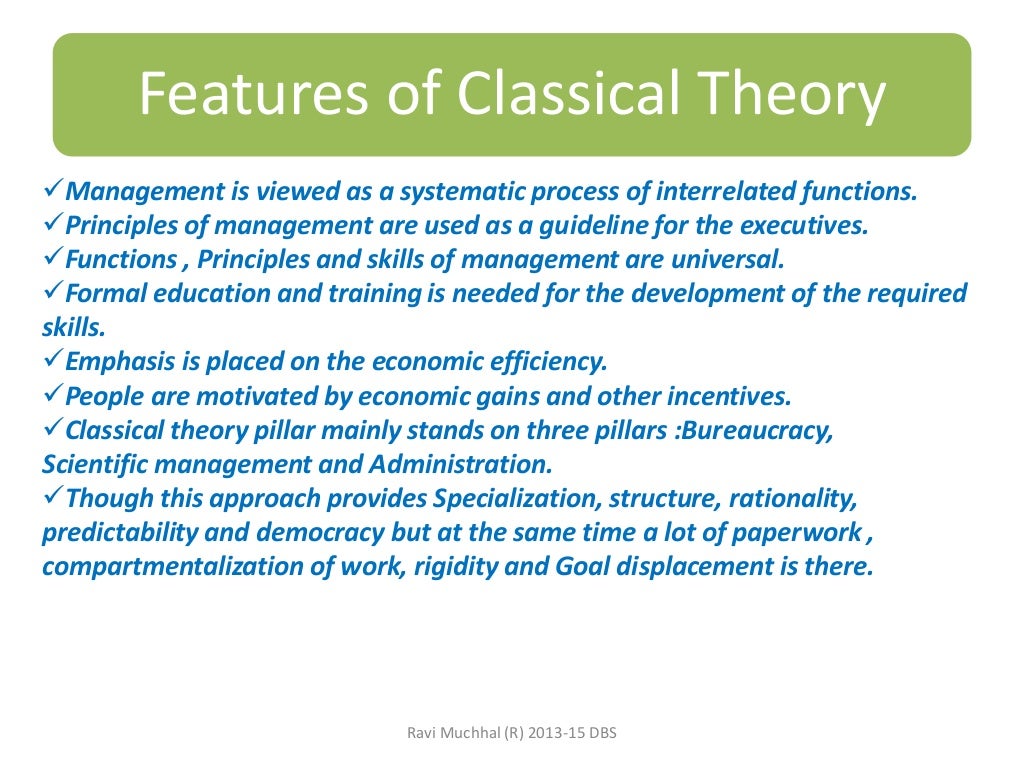 Features of Classical Theory

✓Management is viewed as a systematic process of interrelated functions.
✓Principles of management are used as a guideline for the executives.
✓Functions , Principles and skills of management are universal.
✓Formal education and training is needed for the development of the required skills.
✓Emphasis is placed on the economic efficiency.
✓People are motivated by economic gains and other incentives.
✓Classical theory pillar mainly stands on three pillars :Bureaucracy, Scientific management and Administration.
✓Though this approach provides Specialization, structure, rationality, predictability and democracy but at the same time a lot of paperwork , compartmentalization of work, rigidity and Goal displacement is there.

Ravi Muchhal (R) 2013-15 DBS